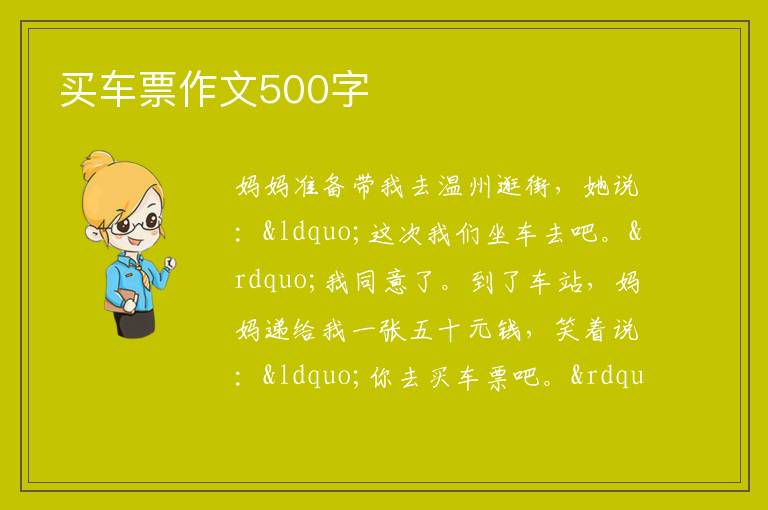 买车票作文500字

妈妈准备带我去温州逛街，她说：&ldquo;这次我们坐车去吧。&rdquo;我同意了。到了车站，妈妈递给我一张五十元钱，笑着说：&ldquo;你去买车票吧。&rdqu